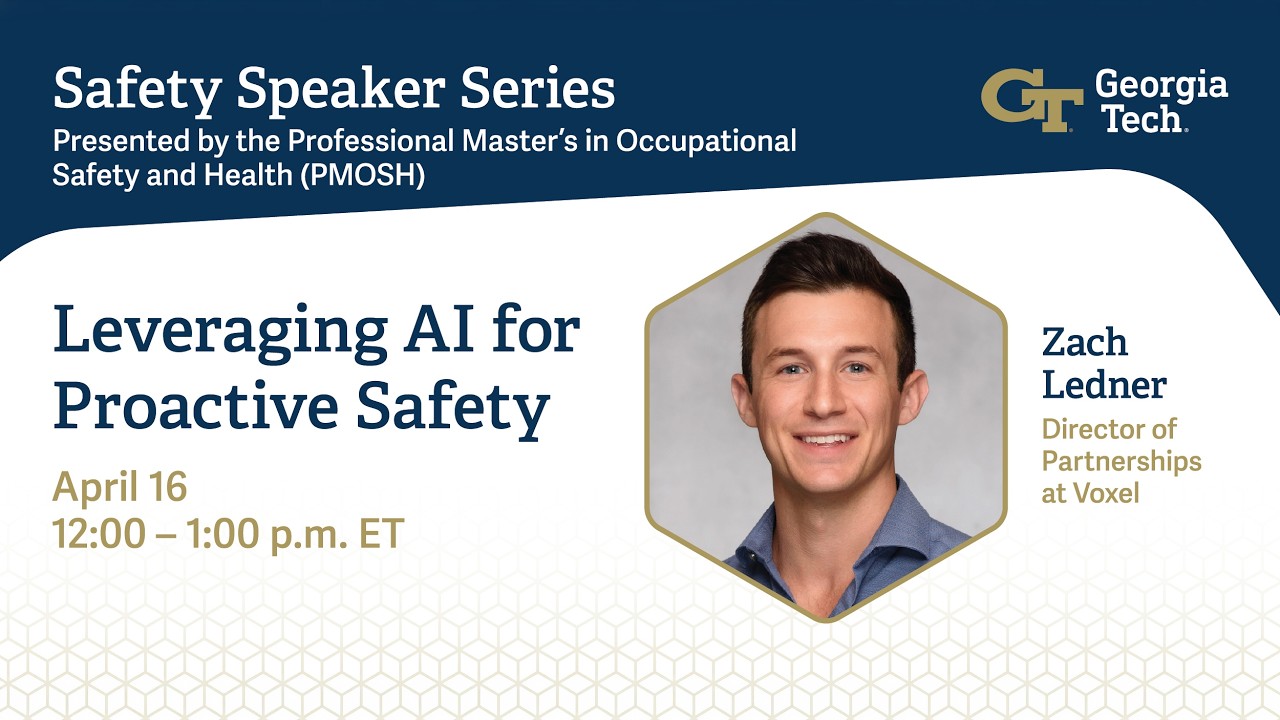 Safety Speaker Series
Presented by the Professional Master's in Occupational Safety and Health (PMOSH)

GT Georgia Tech.

Leveraging AI for Proactive Safety

April 16
12:00 – 1:00 p.m. ET

Zach Ledner
Director of Partnerships at Voxel